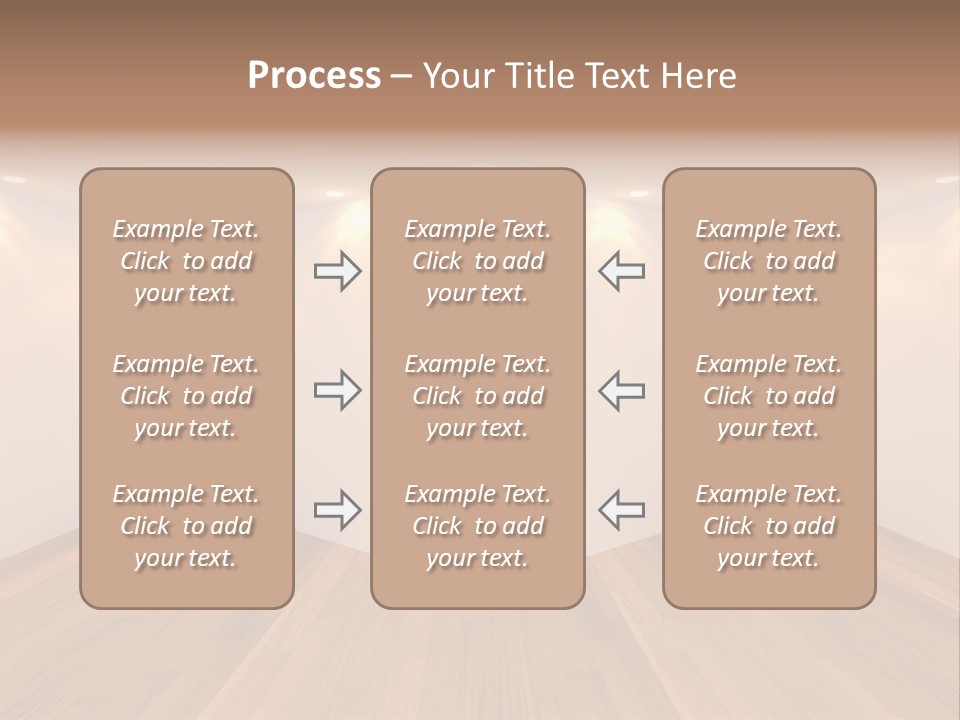 Process – Your Title Text Here

Example Text. Click to add your text.

Example Text. Click to add your text.

Example Text. Click to add your text.

Example Text. Click to add your text.

Example Text. Click to add your text.

Example Text. Click to add your text.

Example Text. Click to add your text.

Example Text. Click to add your text.

Example Text. Click to add your text.